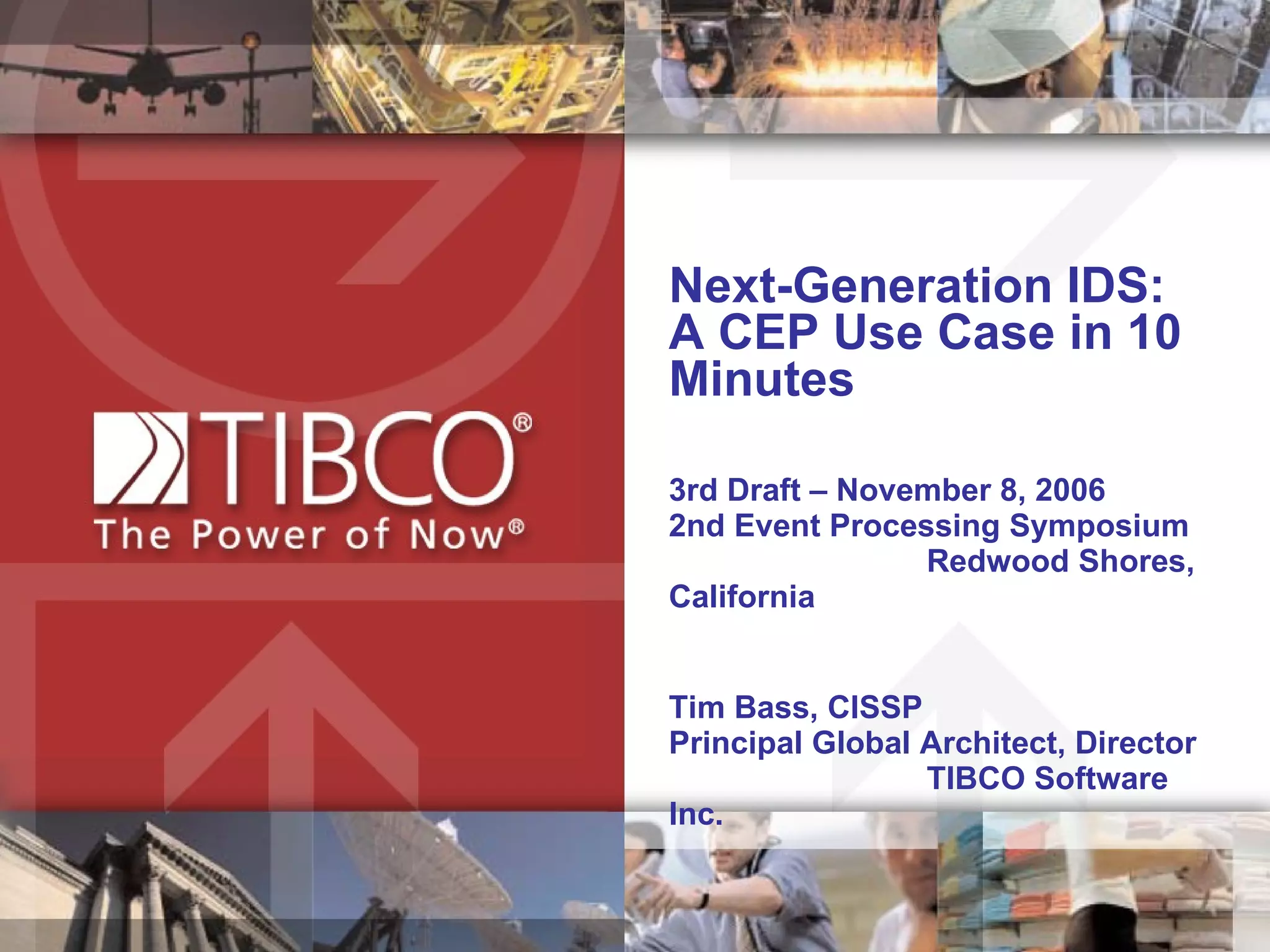 TIBCO®
The Power of Now®

Next-Generation IDS: A CEP Use Case in 10 Minutes

3rd Draft – November 8, 2006
2nd Event Processing Symposium
Redwood Shores, California

Tim Bass, CISSP
Principal Global Architect, Director
TIBCO Software Inc.